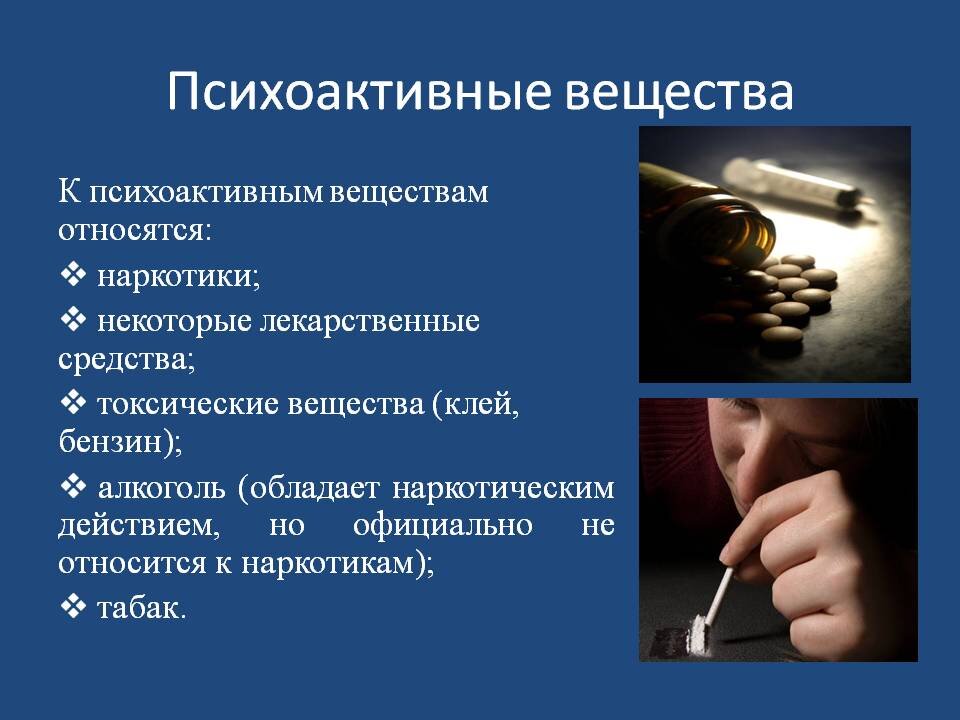 Психоактивные вещества

К психоактивным веществам относятся:

❖ наркотики;

❖ некоторые лекарственные средства;

❖ токсические вещества (клей, бензин);

❖ алкоголь (обладает наркотическим действием, но официально не относится к наркотикам);

❖ табак.